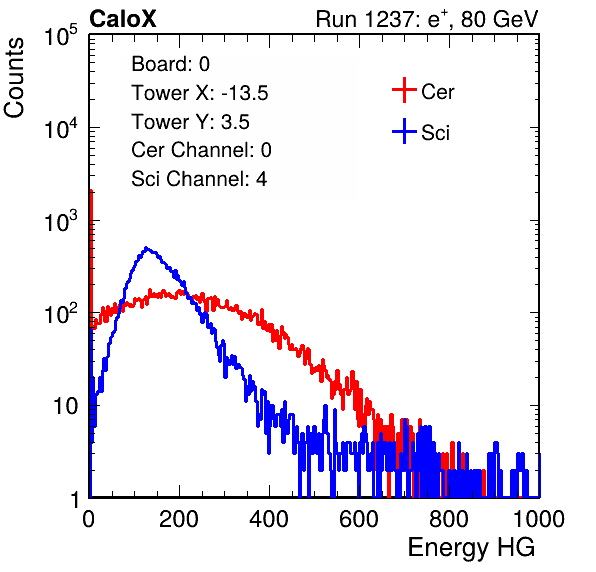 CaloX

Run 1237: $e^{+}$, 80 GeV

Counts

$10^5$

$10^4$

$10^3$

$10^2$

10

1

Board: 0
Tower X: -13.5
Tower Y: 3.5
Cer Channel: 0
Sci Channel: 4

Cer

Sci

0

200

400

600

800

1000

Energy HG